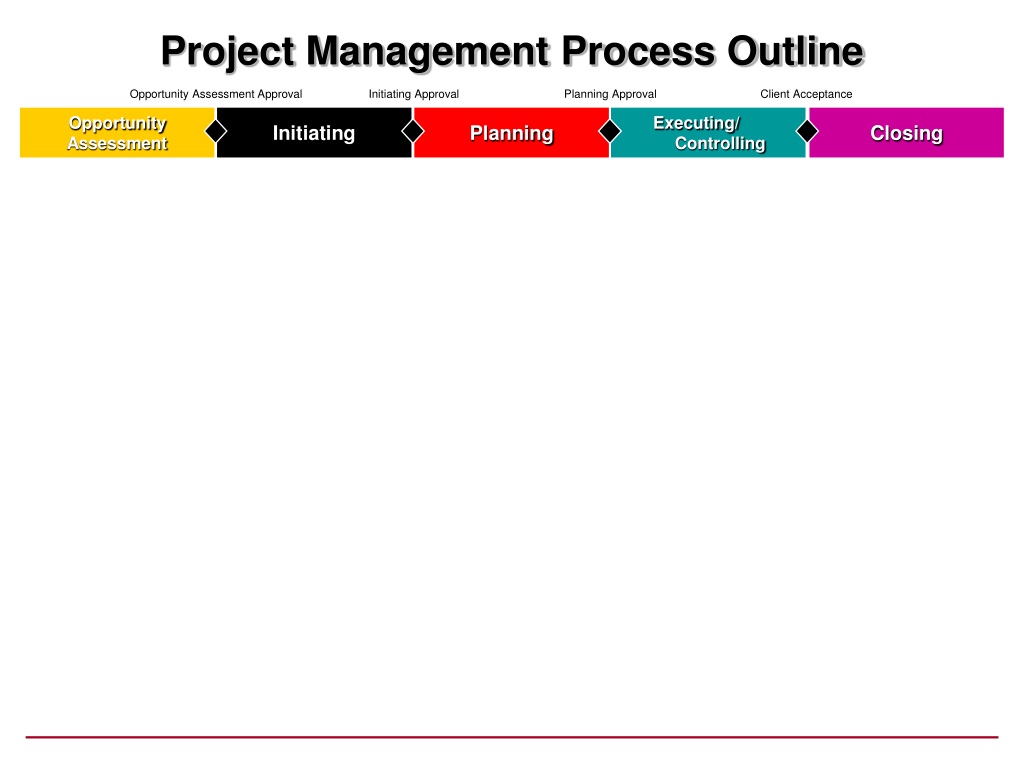 Project Management Process Outline

Opportunity Assessment Approval
Initiating Approval
Planning Approval
Client Acceptance

Opportunity Assessment
Initiating
Planning
Executing/ Controlling
Closing